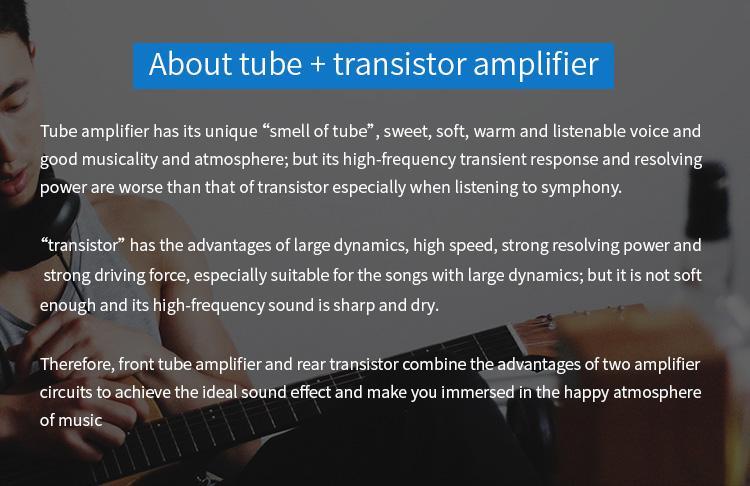 About tube + transistor amplifier

Tube amplifier has its unique “smell of tube”, sweet, soft, warm and listenable voice and good musicality and atmosphere; but its high-frequency transient response and resolving power are worse than that of transistor especially when listening to symphony.

“transistor” has the advantages of large dynamics, high speed, strong resolving power and strong driving force, especially suitable for the songs with large dynamics; but it is not soft enough and its high-frequency sound is sharp and dry.

Therefore, front tube amplifier and rear transistor combine the advantages of two amplifier circuits to achieve the ideal sound effect and make you immersed in the happy atmosphere of music